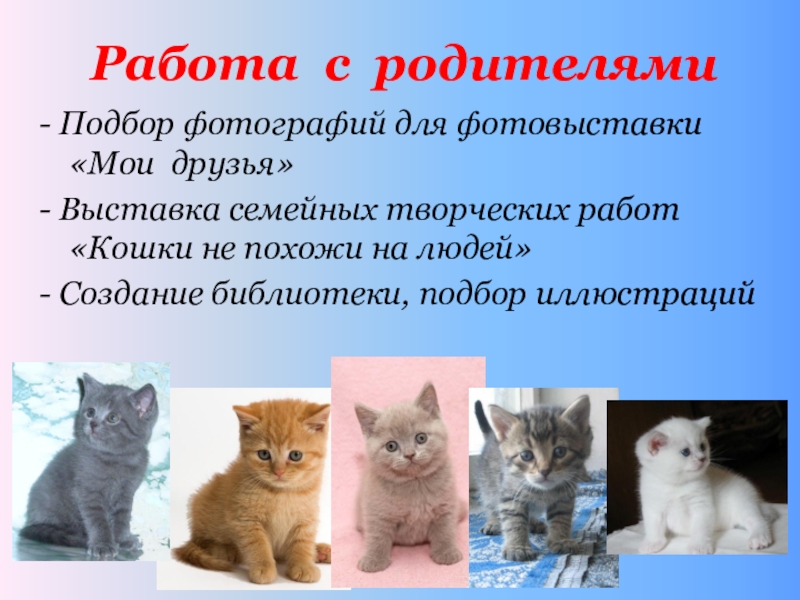 Работа с родителями

- Подбор фотографий для фотовыставки «Мои друзья»

- Выставка семейных творческих работ «Кошки не похожи на людей»

- Создание библиотеки, подбор иллюстраций